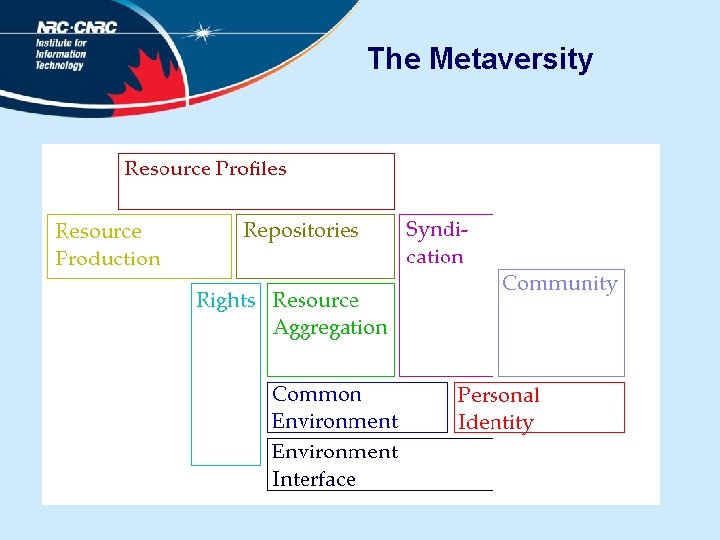 NRC·CNRC
Institute for Information Technology

The Metaversity

Resource Profiles

Resource Production

Repositories

Syndication

Community

Rights

Resource Aggregation

Common Environment

Personal Identity

Environment Interface